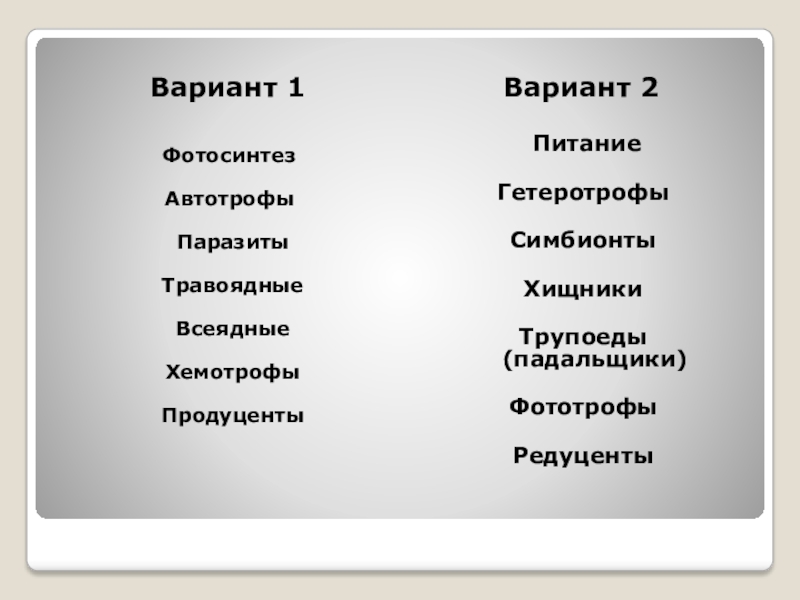 Вариант 1

Фотосинтез

Автотрофы

Паразиты

Травоядные

Всеядные

Хемотрофы

Продуценты

Вариант 2

Питание

Гетеротрофы

Симбионты

Хищники

Трупоеды (падальщики)

Фототрофы

Редуценты